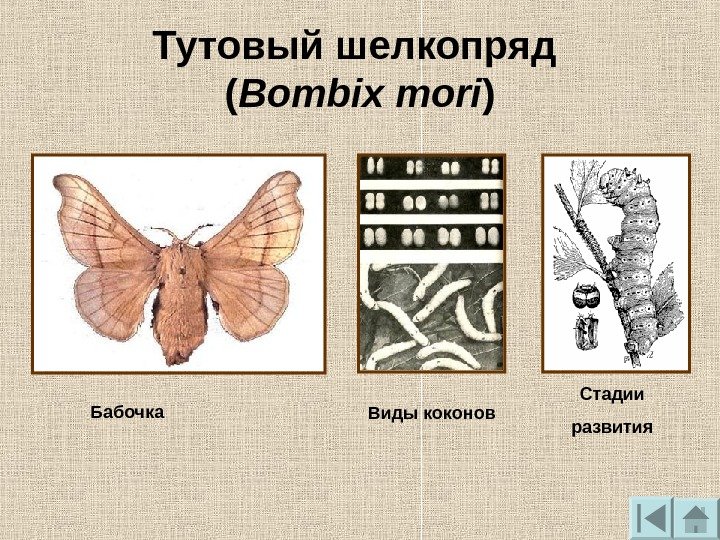 Тутовый шелкопряд
(Bombix mori)

Бабочка

Виды коконов

Стадии
развития